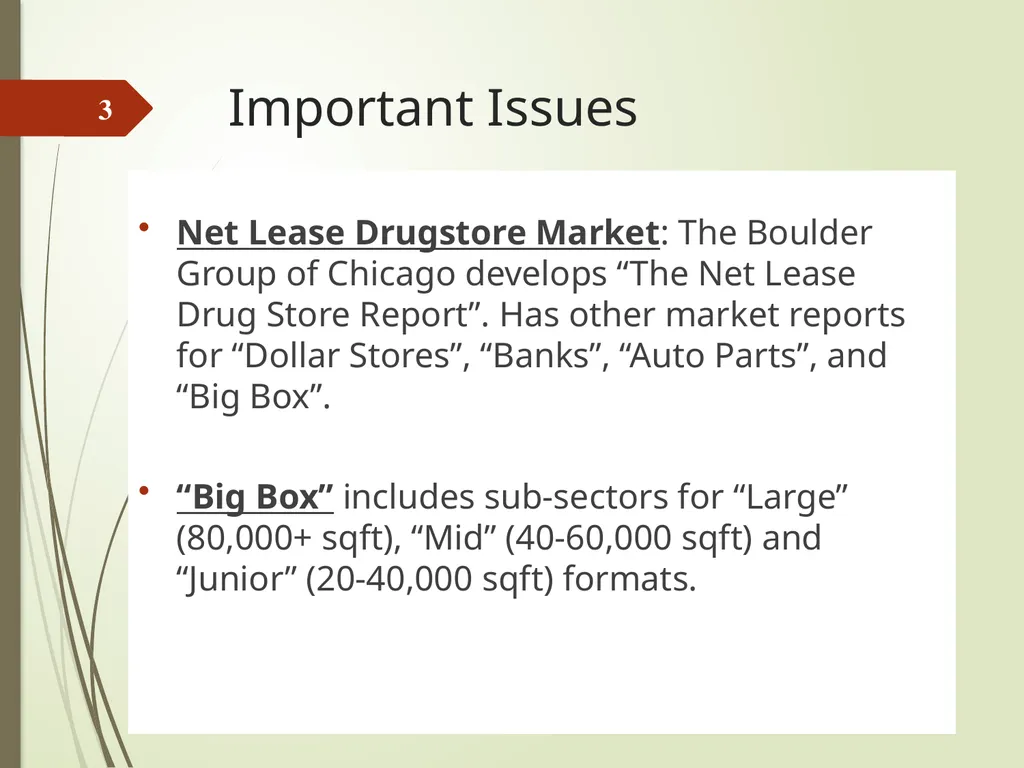 3

Important Issues

• Net Lease Drugstore Market: The Boulder Group of Chicago develops “The Net Lease Drug Store Report”. Has other market reports for “Dollar Stores”, “Banks”, “Auto Parts”, and “Big Box”.

• “Big Box” includes sub-sectors for “Large” (80,000+ sqft), “Mid” (40-60,000 sqft) and “Junior” (20-40,000 sqft) formats.